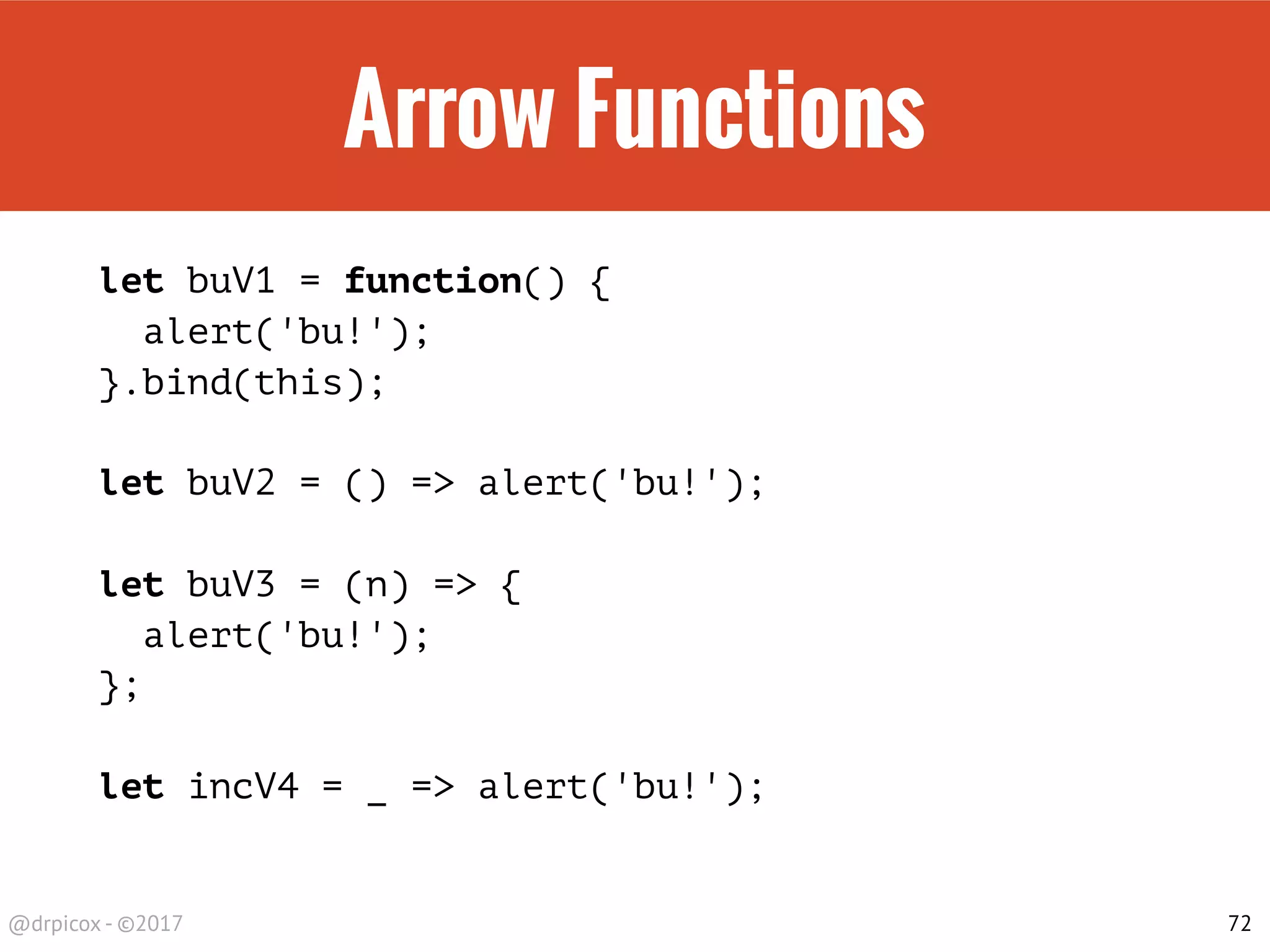 Arrow Functions

let buV1 = function() {
  alert('bu!');
}.bind(this);

let buV2 = () => alert('bu!');

let buV3 = (n) => {
  alert('bu!');
};

let incV4 = _ => alert('bu!');

@drpicox - ©2017

72